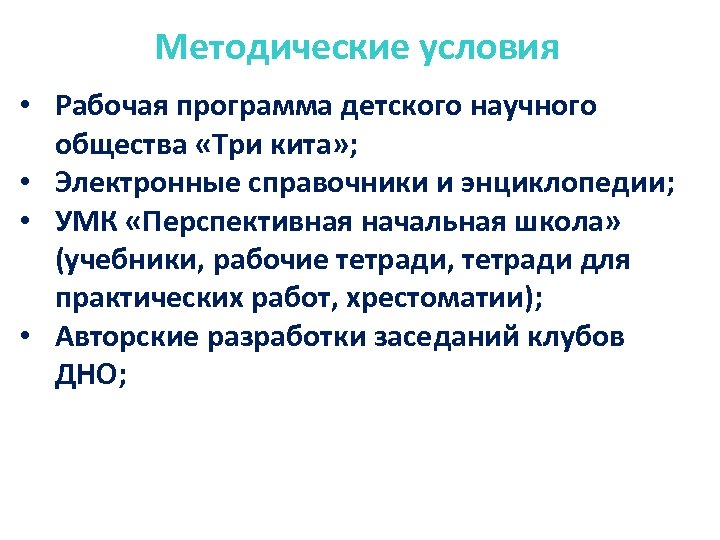 Методические условия

• Рабочая программа детского научного общества «Три кита»;
• Электронные справочники и энциклопедии;
• УМК «Перспективная начальная школа» (учебники, рабочие тетради, тетради для практических работ, хрестоматии);
• Авторские разработки заседаний клубов ДНО;